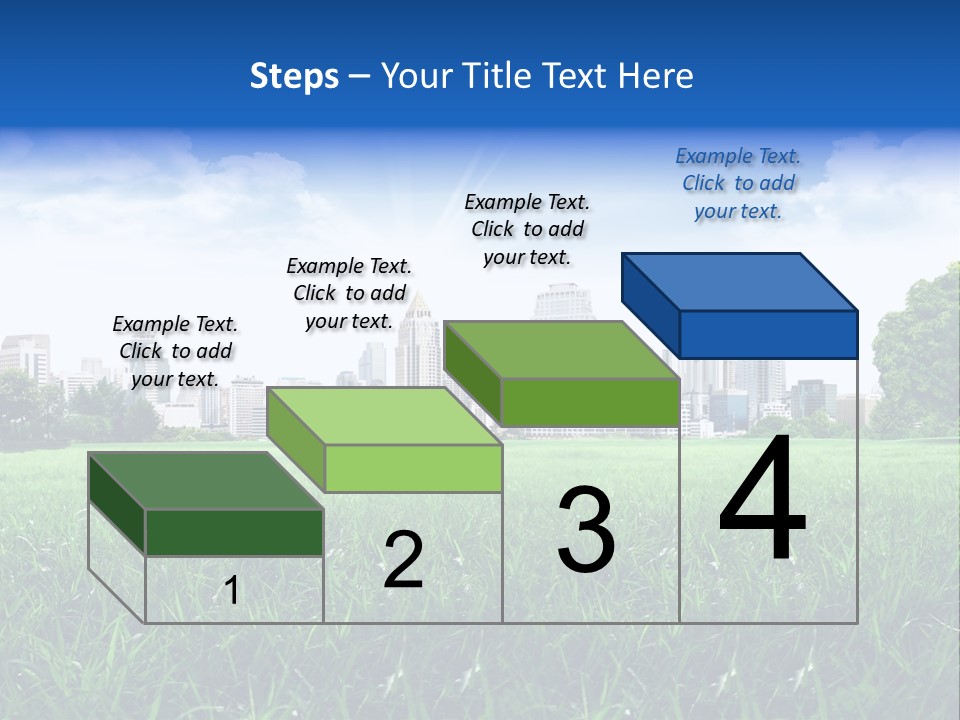 Steps – Your Title Text Here

Example Text. Click to add your text.

Example Text. Click to add your text.

Example Text. Click to add your text.

Example Text. Click to add your text.

1

2

3

4